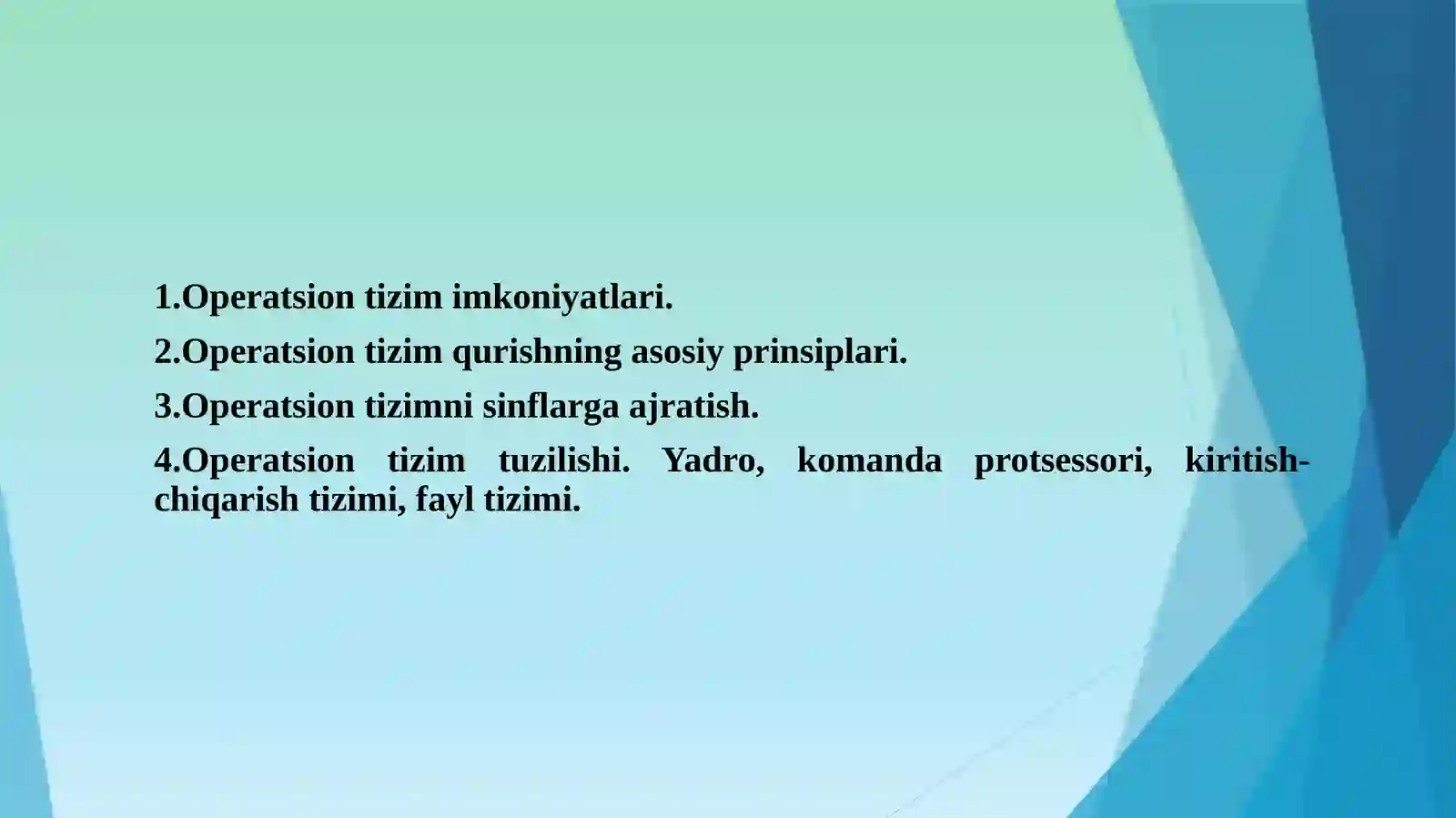 1.Operatsion tizim imkoniyatlari.

2.Operatsion tizim qurishning asosiy prinsiplari.

3.Operatsion tizimni sinflarga ajratish.

4.Operatsion tizim tuzilishi. Yadro, komanda protsessori, kiritish-chiqarish tizimi, fayl tizimi.